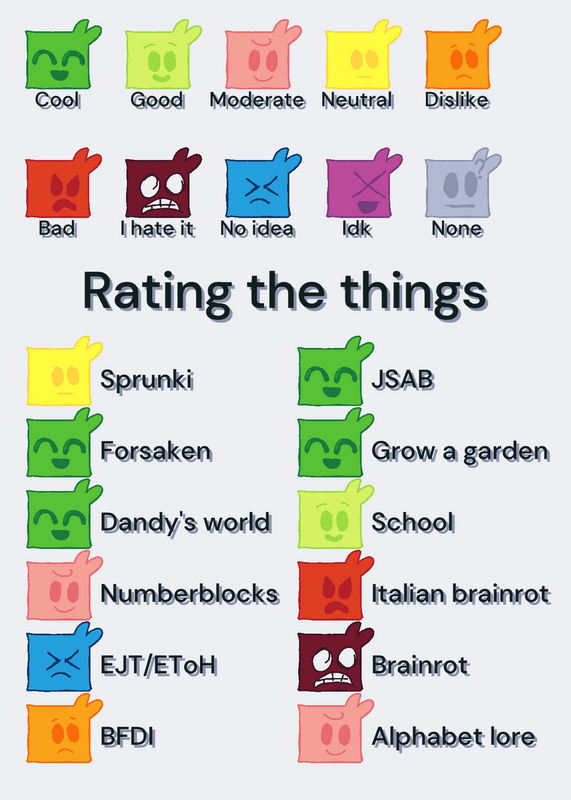 Cool Good Moderate Neutral Dislike

Bad I hate it No idea Idk None

Rating the things

Sprunki

Forsaken

Dandy's world

Numberblocks

EJT/EToH

BFDI

JSAB

Grow a garden

School

Italian brainrot

Brainrot

Alphabet lore